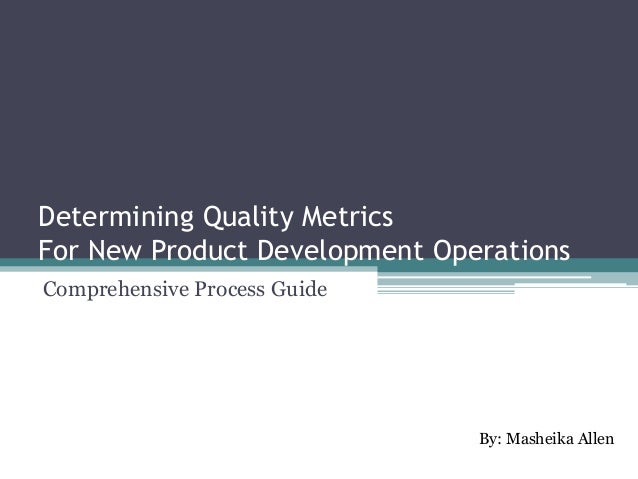 Determining Quality Metrics
For New Product Development Operations

Comprehensive Process Guide

By: Masheika Allen